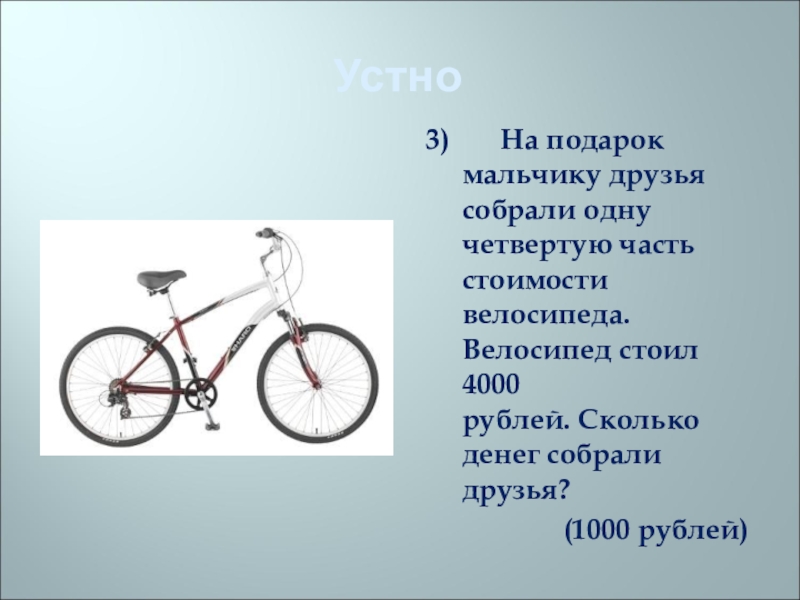 Устно

3) На подарок мальчику друзья собрали одну четвертую часть стоимости велосипеда. Велосипед стоил 4000 рублей. Сколько денег собрали друзья?

(1000 рублей)